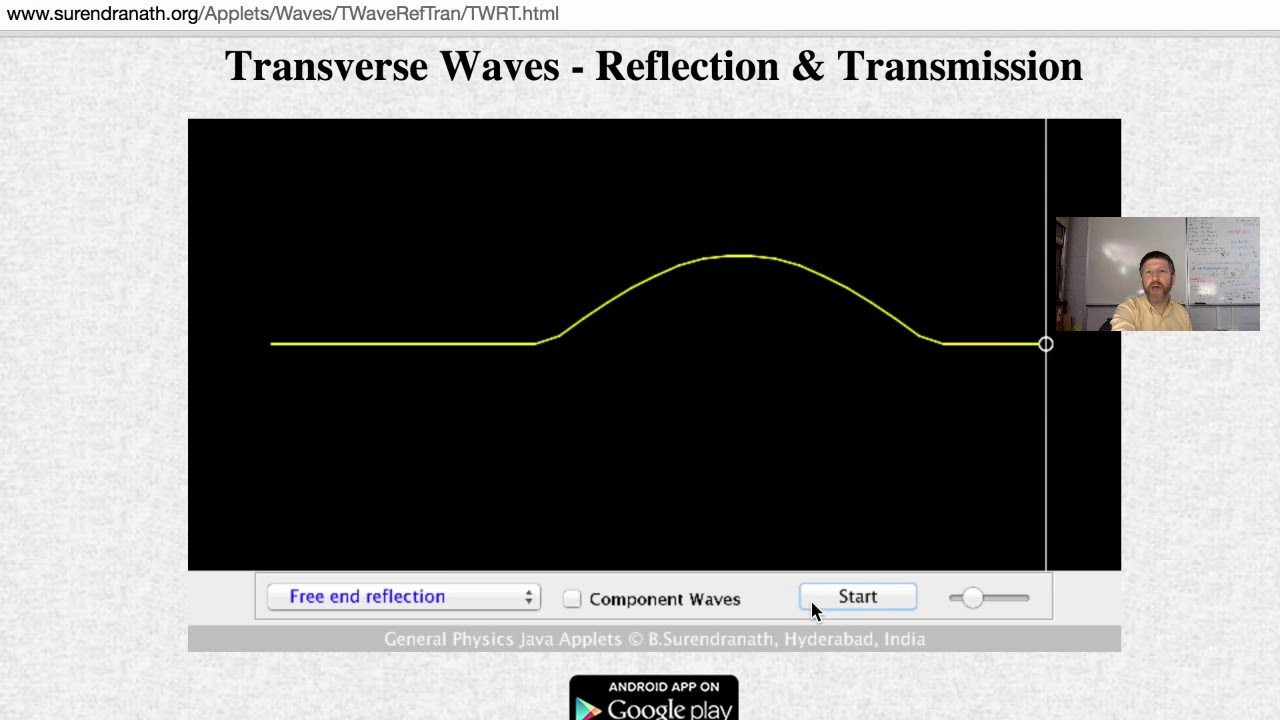 www.surendranath.org/Applets/Waves/TWaveRefTran/TWRT.html

Transverse Waves - Reflection & Transmission

Free end reflection

Component Waves

Start

General Physics Java Applets © B.Surendranath, Hyderabad, India

ANDROID APP ON
Google play